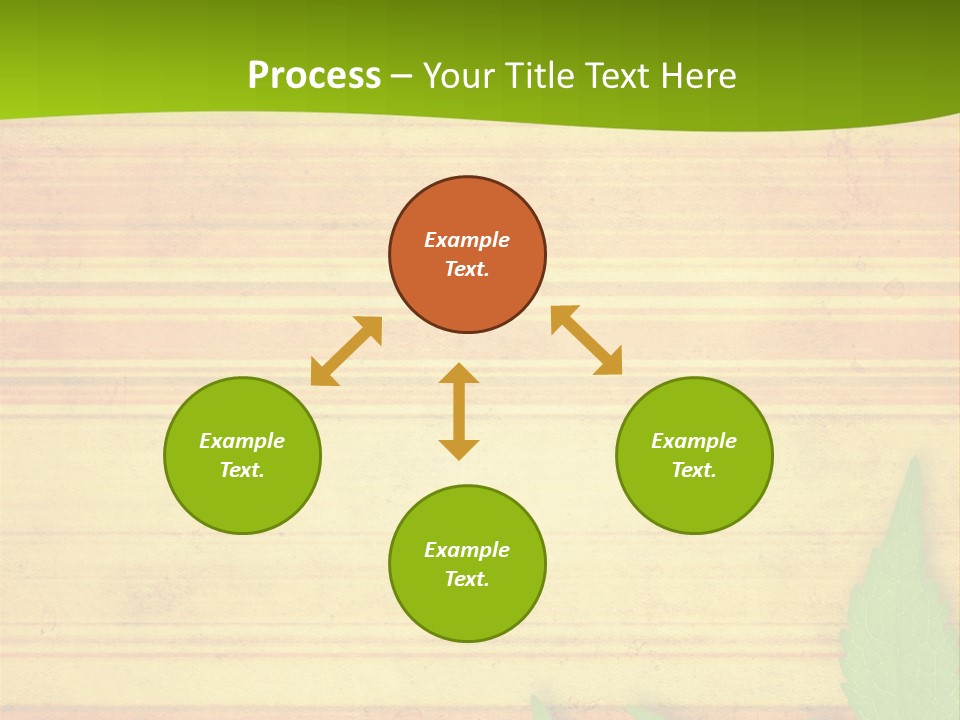 Process – Your Title Text Here

Example Text.

Example Text.

Example Text.

Example Text.